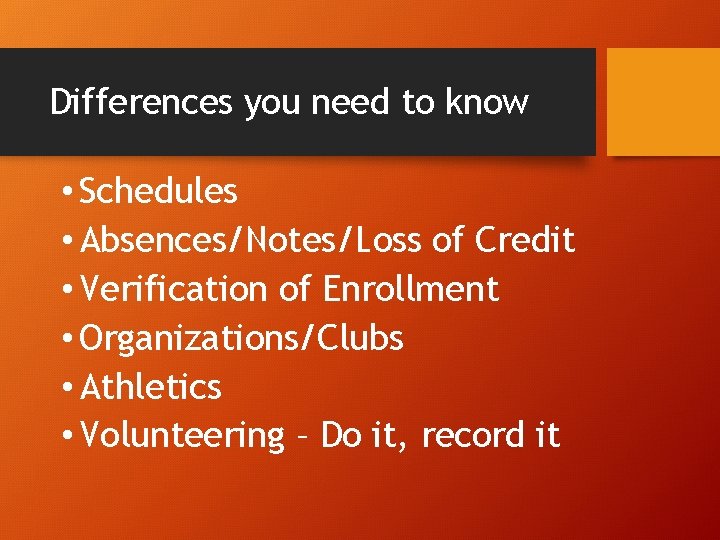 Differences you need to know

• Schedules
• Absences/Notes/Loss of Credit
• Verification of Enrollment
• Organizations/Clubs
• Athletics
• Volunteering – Do it, record it